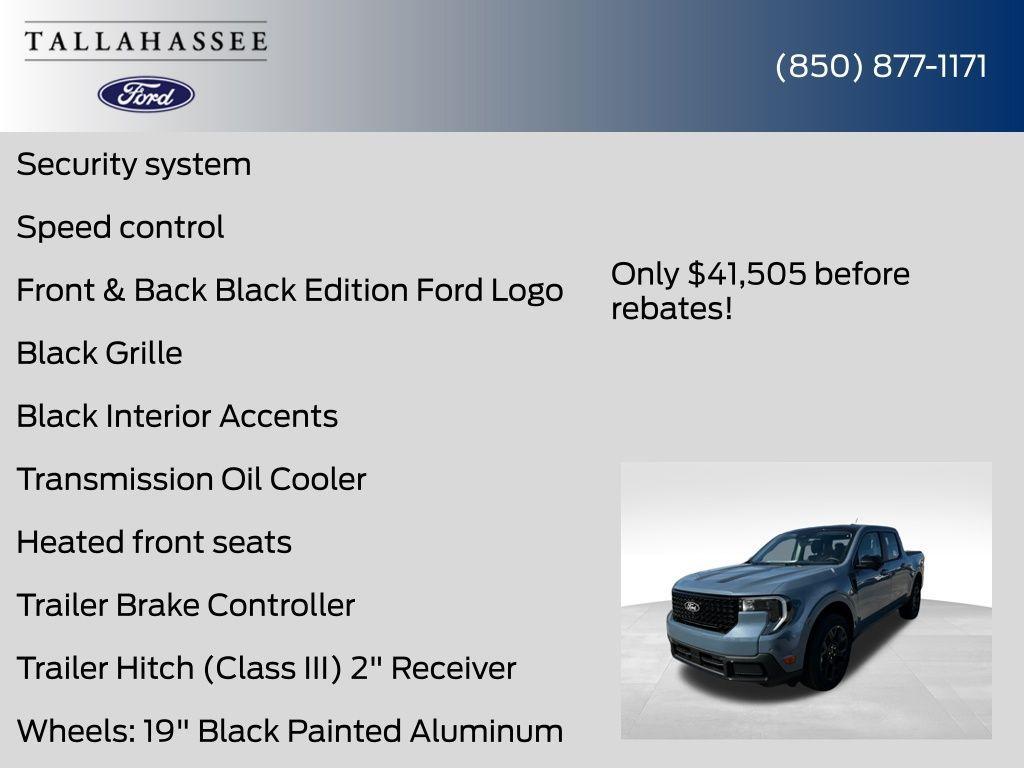 TALLAHASSEE

Ford

(850) 877-1171

Security system

Speed control

Front & Back Black Edition Ford Logo

Black Grille

Black Interior Accents

Transmission Oil Cooler

Heated front seats

Trailer Brake Controller

Trailer Hitch (Class III) 2" Receiver

Wheels: 19" Black Painted Aluminum

Only $41,505 before rebates!